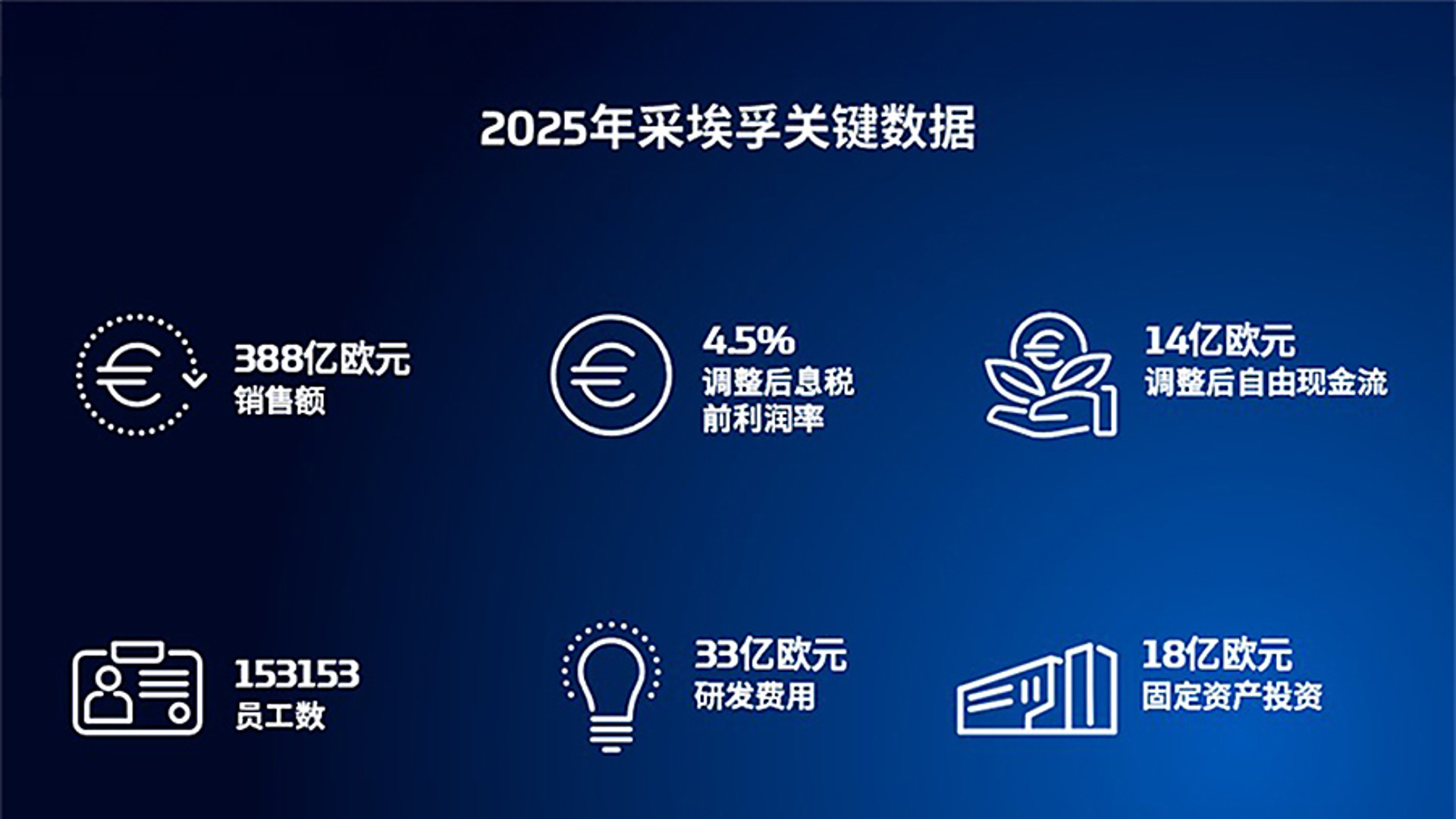 2025年采埃孚关键数据

388亿欧元
销售额

4.5%
调整后息税前利润率

14亿欧元
调整后自由现金流

153153
员工数

33亿欧元
研发费用

18亿欧元
固定资产投资